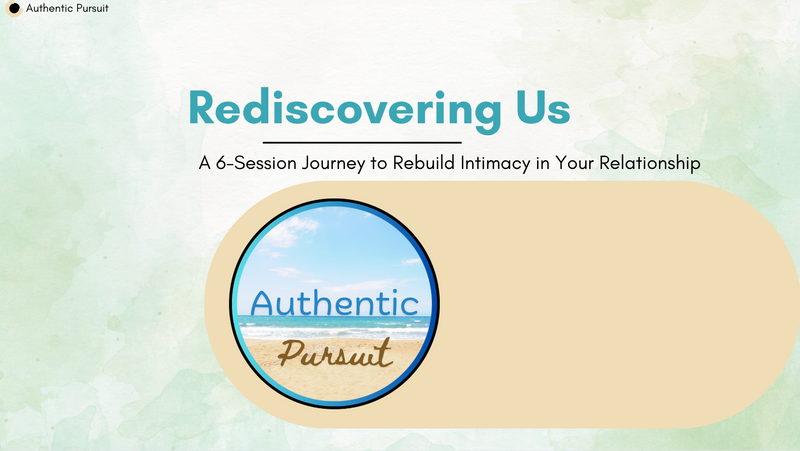 Authentic Pursuit

Rediscovering Us

A 6-Session Journey to Rebuild Intimacy in Your Relationship

Authentic

Pursuit